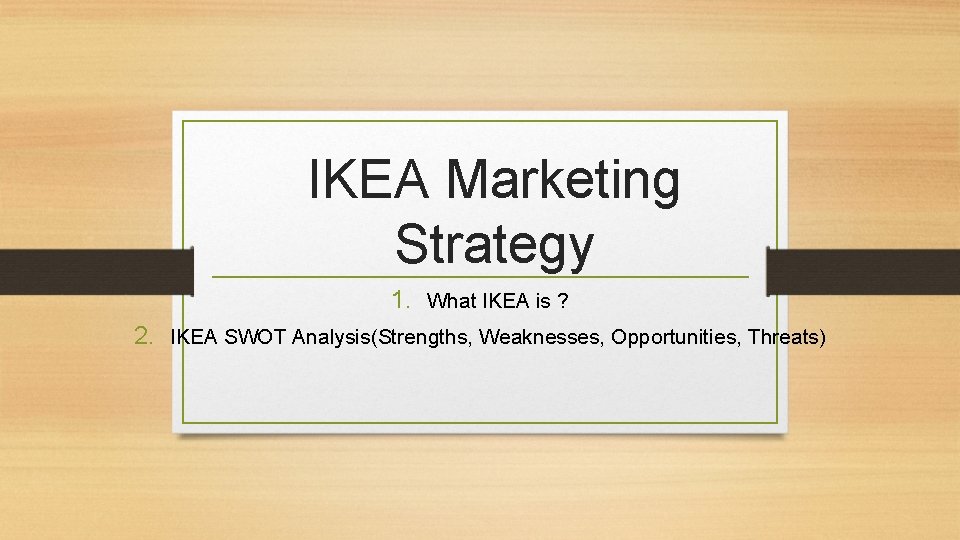 IKEA Marketing Strategy

1. What IKEA is ?
2. IKEA SWOT Analysis(Strengths, Weaknesses, Opportunities, Threats)